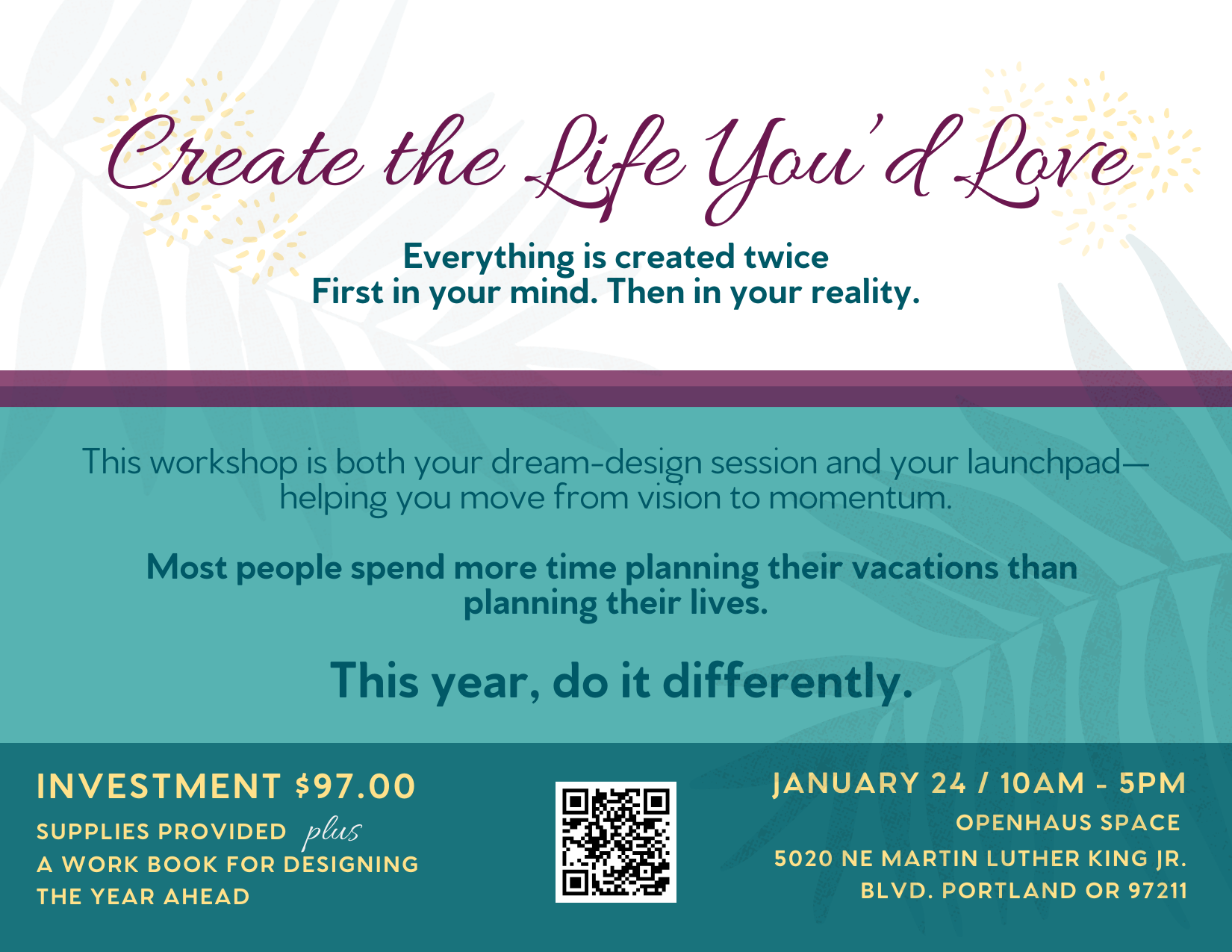 Create the Life You'd Love

Everything is created twice
First in your mind. Then in your reality.

This workshop is both your dream-design session and your launchpad—helping you move from vision to momentum.

Most people spend more time planning their vacations than planning their lives.

This year, do it differently.

INVESTMENT $97.00
SUPPLIES PROVIDED plus A WORK BOOK FOR DESIGNING THE YEAR AHEAD

JANUARY 24 / 10AM - 5PM
OPENHAUS SPACE
5020 NE MARTIN LUTHER KING JR. BLVD. PORTLAND OR 97211